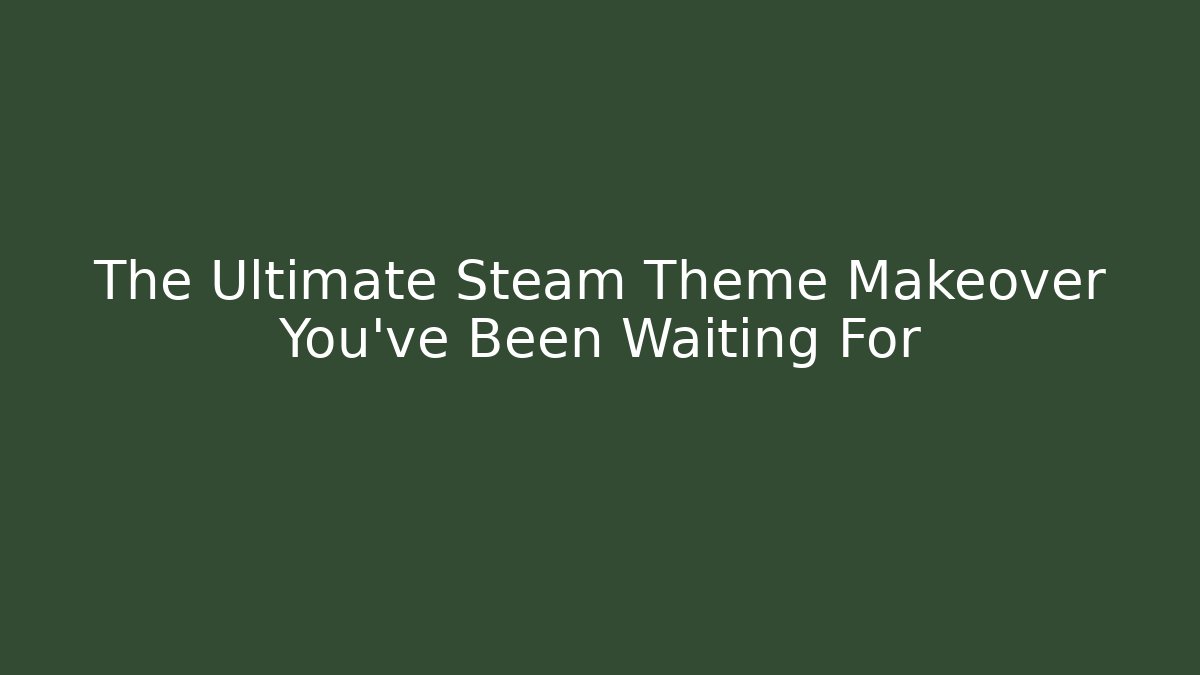 The Ultimate Steam Theme Makeover You've Been Waiting For